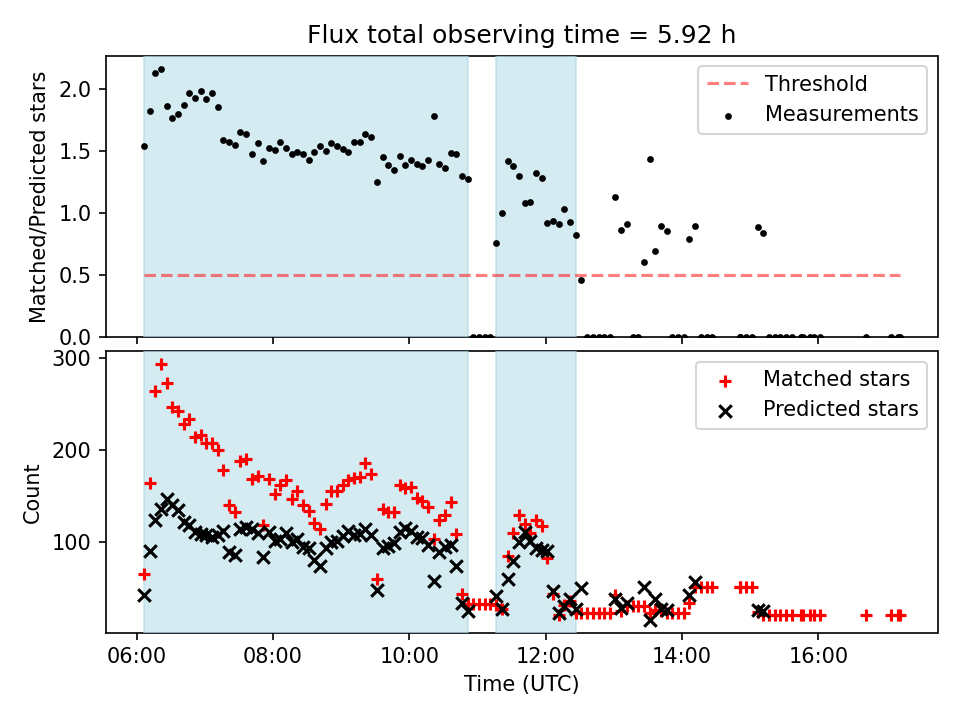 Flux total observing time = 5.92 h

Matched/Predicted stars

2.0
1.5
1.0
0.5
0.0

Threshold
Measurements

Count

300
200
100

Matched stars
Predicted stars

06:00
08:00
10:00
12:00
14:00
16:00

Time (UTC)